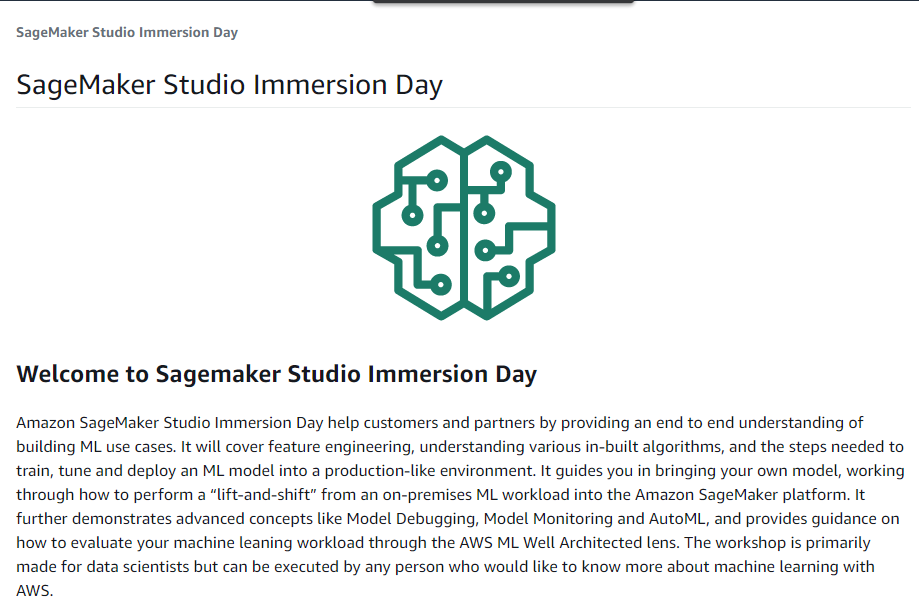 SageMaker Studio Immersion Day

SageMaker Studio Immersion Day

Welcome to Sagemaker Studio Immersion Day

Amazon SageMaker Studio Immersion Day help customers and partners by providing an end to end understanding of building ML use cases. It will cover feature engineering, understanding various in-built algorithms, and the steps needed to train, tune and deploy an ML model into a production-like environment. It guides you in bringing your own model, working through how to perform a "lift-and-shift" from an on-premises ML workload into the Amazon SageMaker platform. It further demonstrates advanced concepts like Model Debugging, Model Monitoring and AutoML, and provides guidance on how to evaluate your machine leaning workload through the AWS ML Well Architected lens. The workshop is primarily made for data scientists but can be executed by any person who would like to know more about machine learning with AWS.